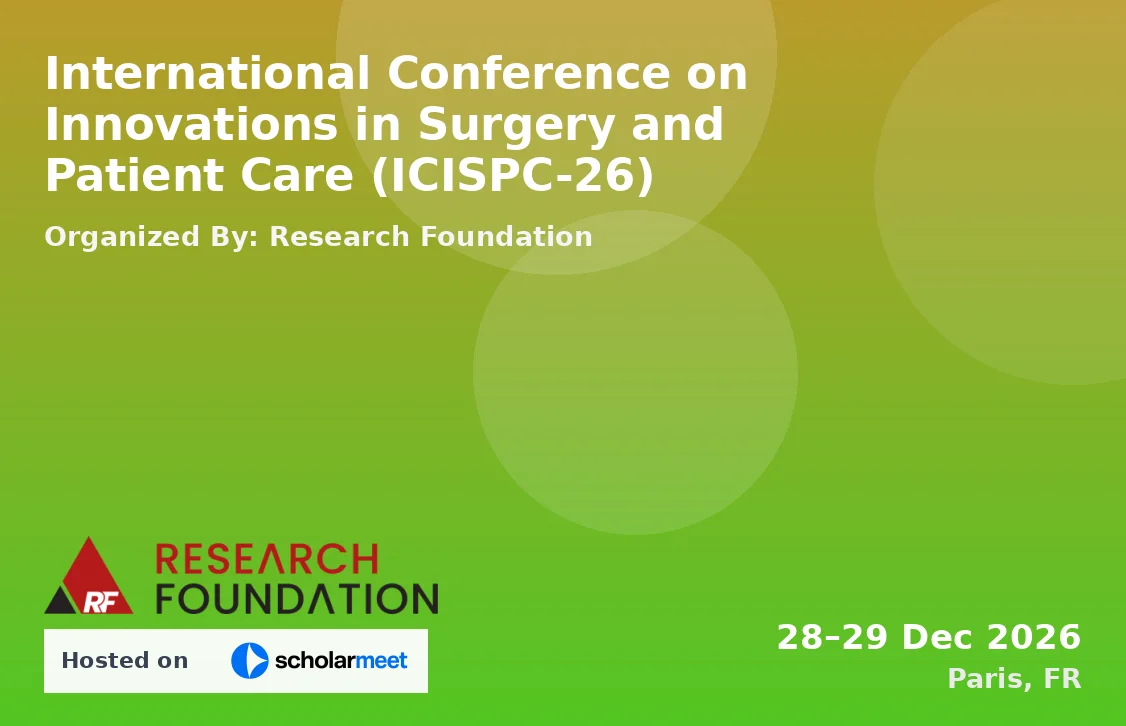 International Conference on Innovations in Surgery and Patient Care (ICISPC-26)

Organized By: Research Foundation

RF
RESEARCH
FOUNDATION

Hosted on scholarmeet

28–29 Dec 2026
Paris, FR